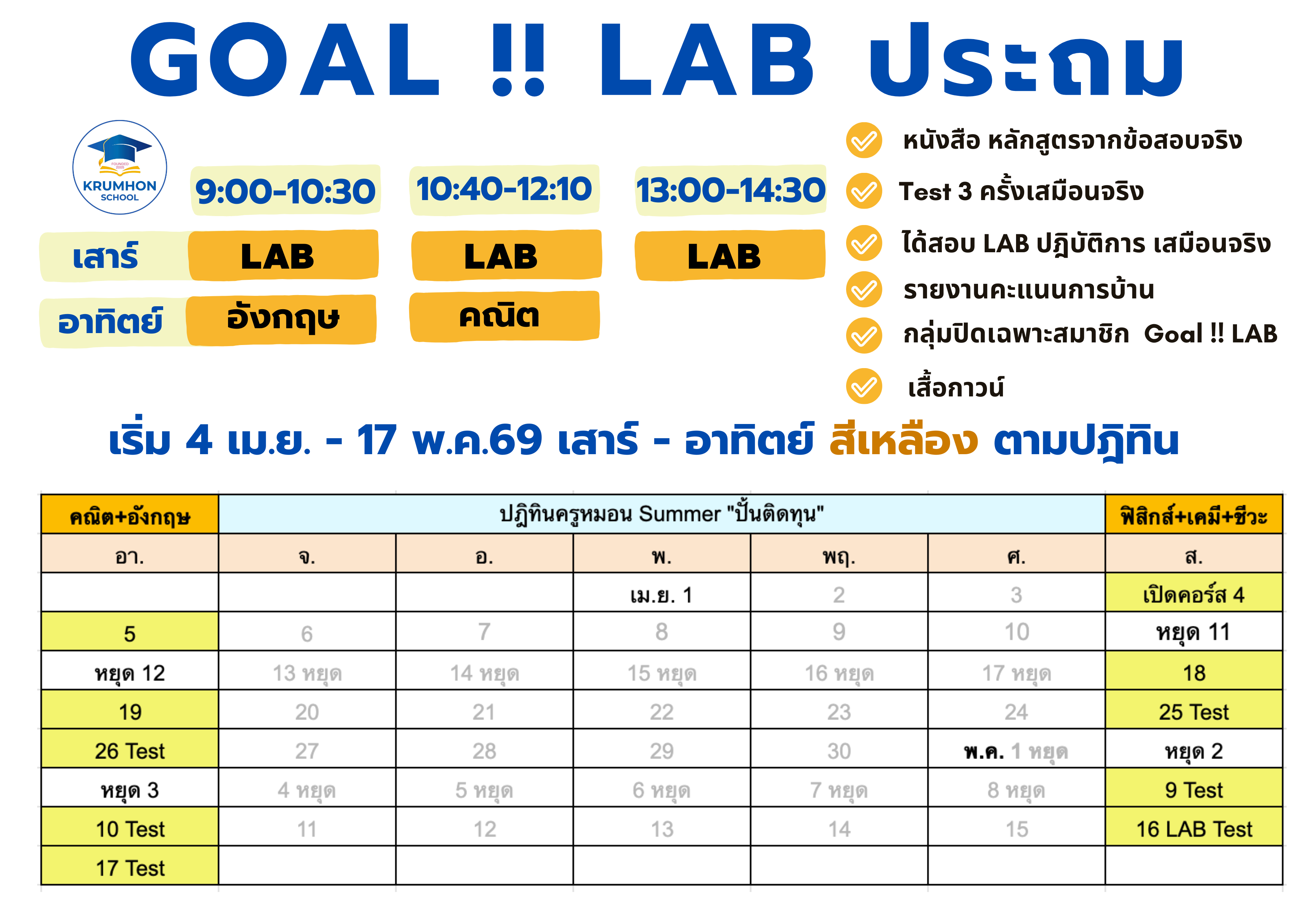 GOAL !! LAB ประถม

FOUNDED 2005
KRUMHON SCHOOL

| | 9:00-10:30 | 10:40-12:10 | 13:00-14:30 |
|---|---|---|---|
| เสาร์ | LAB | LAB | LAB |
| อาทิตย์ | อังกฤษ | คณิต | |

หนังสือ หลักสูตรจากข้อสอบจริง
Test 3 ครั้งเสมือนจริง
ได้สอบ LAB ปฏิบัติการ เสมือนจริง
รายงานคะแนนการบ้าน
กลุ่มปิดเฉพาะสมาชิก Goal !! LAB
เสื้อกาวน์

เริ่ม 4 เม.ย. - 17 พ.ค.69 เสาร์ - อาทิตย์ สีเหลือง ตามปฏิทิน

| คณิต+อังกฤษ | ปฏิทินครูหมอน Summer "ปั้นติดทุน" | | | | | ฟิสิกส์+เคมี+ชีวะ |
|---|---|---|---|---|---|---|
| อา. | จ. | อ. | พ. | พฤ. | ศ. | ส. |
| | | | เม.ย. 1 | 2 | 3 | เปิดคอร์ส 4 |
| 5 | 6 | 7 | 8 | 9 | 10 | หยุด 11 |
| หยุด 12 | 13 หยุด | 14 หยุด | 15 หยุด | 16 หยุด | 17 หยุด | 18 |
| 19 | 20 | 21 | 22 | 23 | 24 | 25 Test |
| 26 Test | 27 | 28 | 29 | 30 | พ.ค. 1 หยุด | หยุด 2 |
| หยุด 3 | 4 หยุด | 5 หยุด | 6 หยุด | 7 หยุด | 8 หยุด | 9 Test |
| 10 Test | 11 | 12 | 13 | 14 | 15 | 16 LAB Test |
| 17 Test | | | | | | |